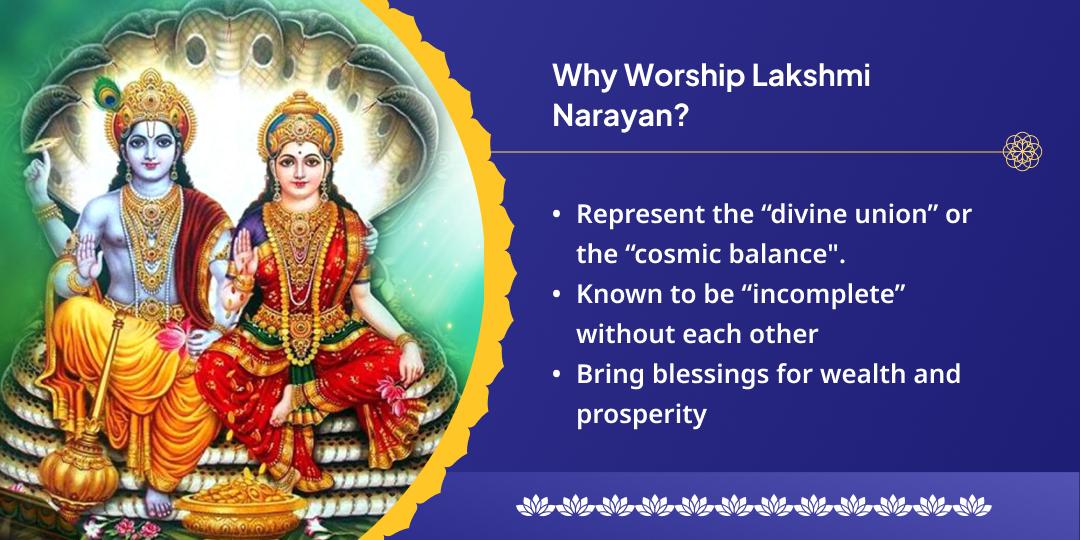 Why Worship Lakshmi Narayan?

• Represent the “divine union” or the “cosmic balance".
• Known to be “incomplete” without each other
• Bring blessings for wealth and prosperity